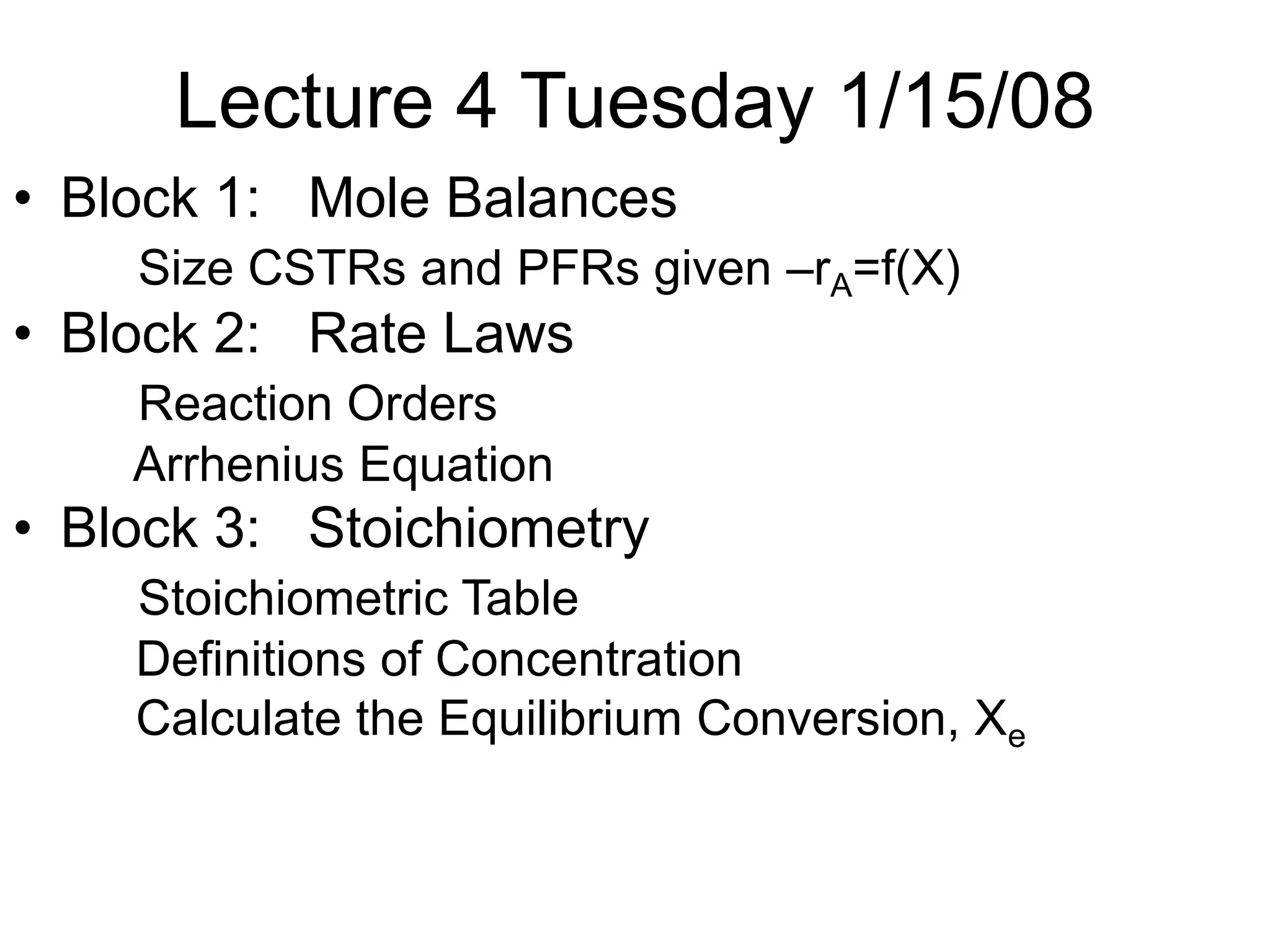 Lecture 4 Tuesday 1/15/08

• Block 1: Mole Balances

Size CSTRs and PFRs given $-r_A=f(X)$

• Block 2: Rate Laws

Reaction Orders

Arrhenius Equation

• Block 3: Stoichiometry

Stoichiometric Table

Definitions of Concentration

Calculate the Equilibrium Conversion, $X_e$